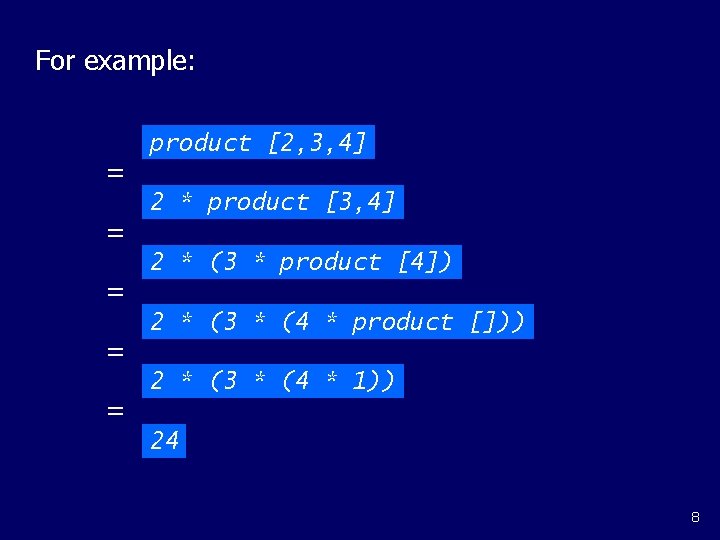 For example:

product [2,3,4]

=

2 * product [3,4]

=

2 * (3 * product [4])

=

2 * (3 * (4 * product []))

=

2 * (3 * (4 * 1))

=

24

8